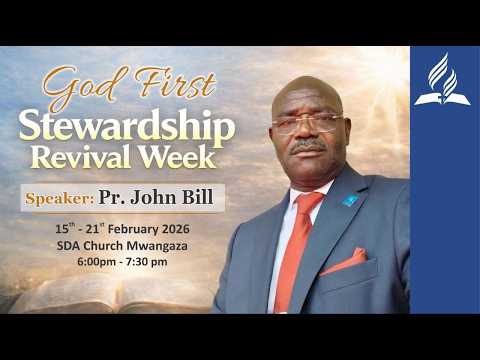 God First
Stewardship
Revival Week

Speaker: Pr. John Bill

15$^{th}$ - 21$^{st}$ February 2026
SDA Church Mwangaza
6:00pm - 7:30 pm